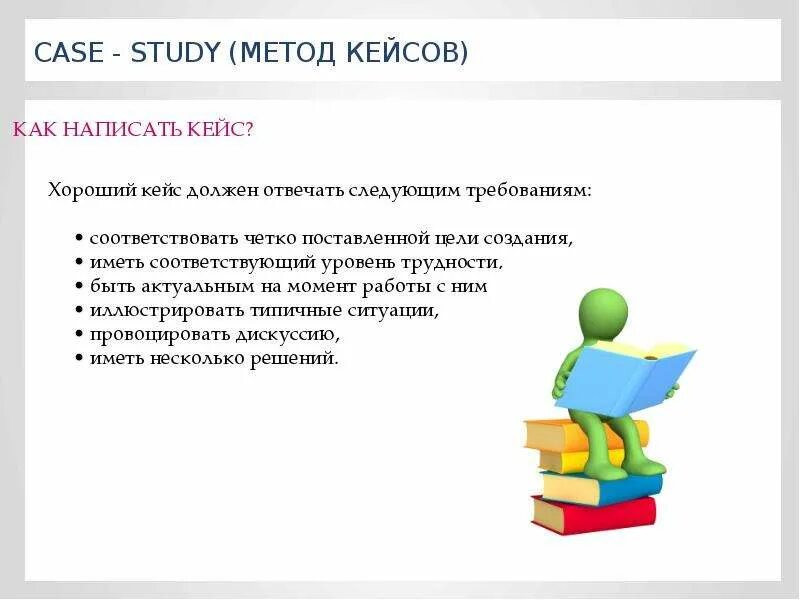 CASE - STUDY (МЕТОД КЕЙСОВ)

КАК НАПИСАТЬ КЕЙС?

Хороший кейс должен отвечать следующим требованиям:

• соответствовать четко поставленной цели создания,
• иметь соответствующий уровень трудности,
• быть актуальным на момент работы с ним
• иллюстрировать типичные ситуации,
• провоцировать дискуссию,
• иметь несколько решений.